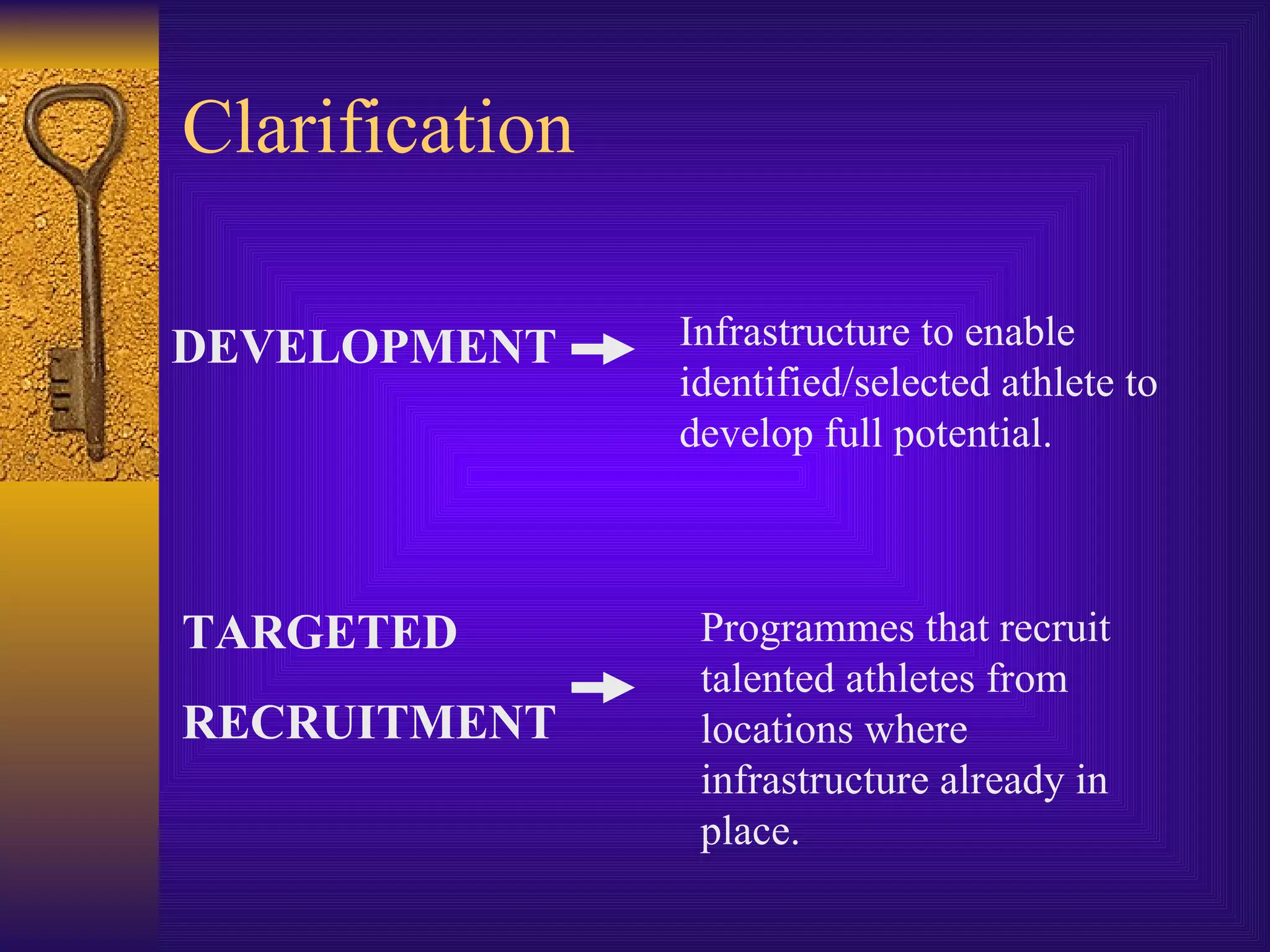 Clarification

DEVELOPMENT → Infrastructure to enable identified/selected athlete to develop full potential.

TARGETED RECRUITMENT → Programmes that recruit talented athletes from locations where infrastructure already in place.